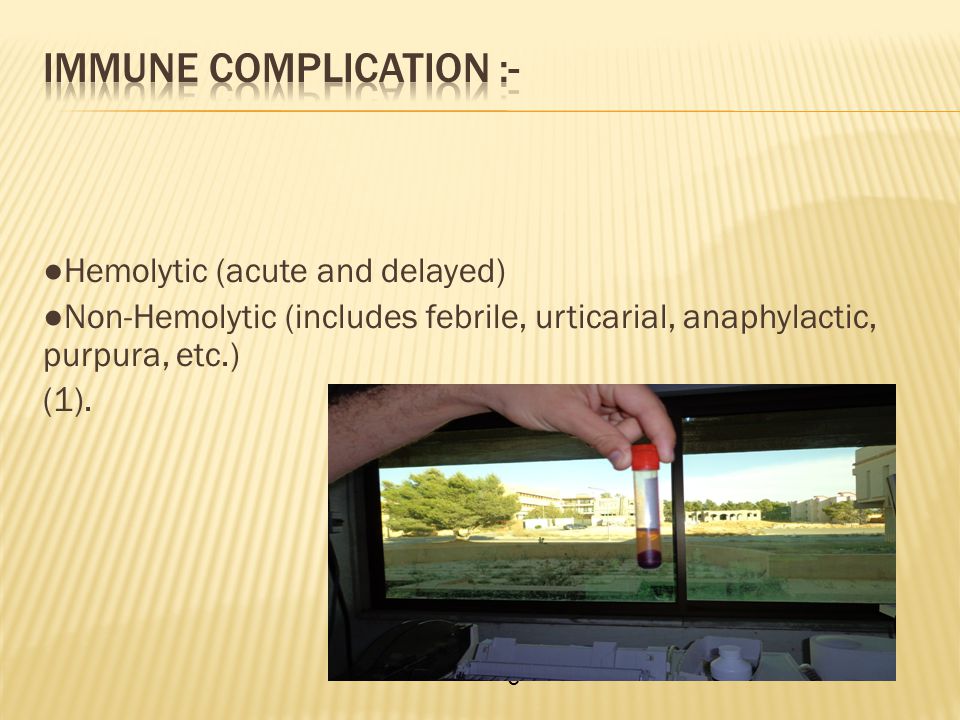 IMMUNE COMPLICATION :-

●Hemolytic (acute and delayed)
●Non-Hemolytic (includes febrile, urticarial, anaphylactic, purpura, etc.)
(1).